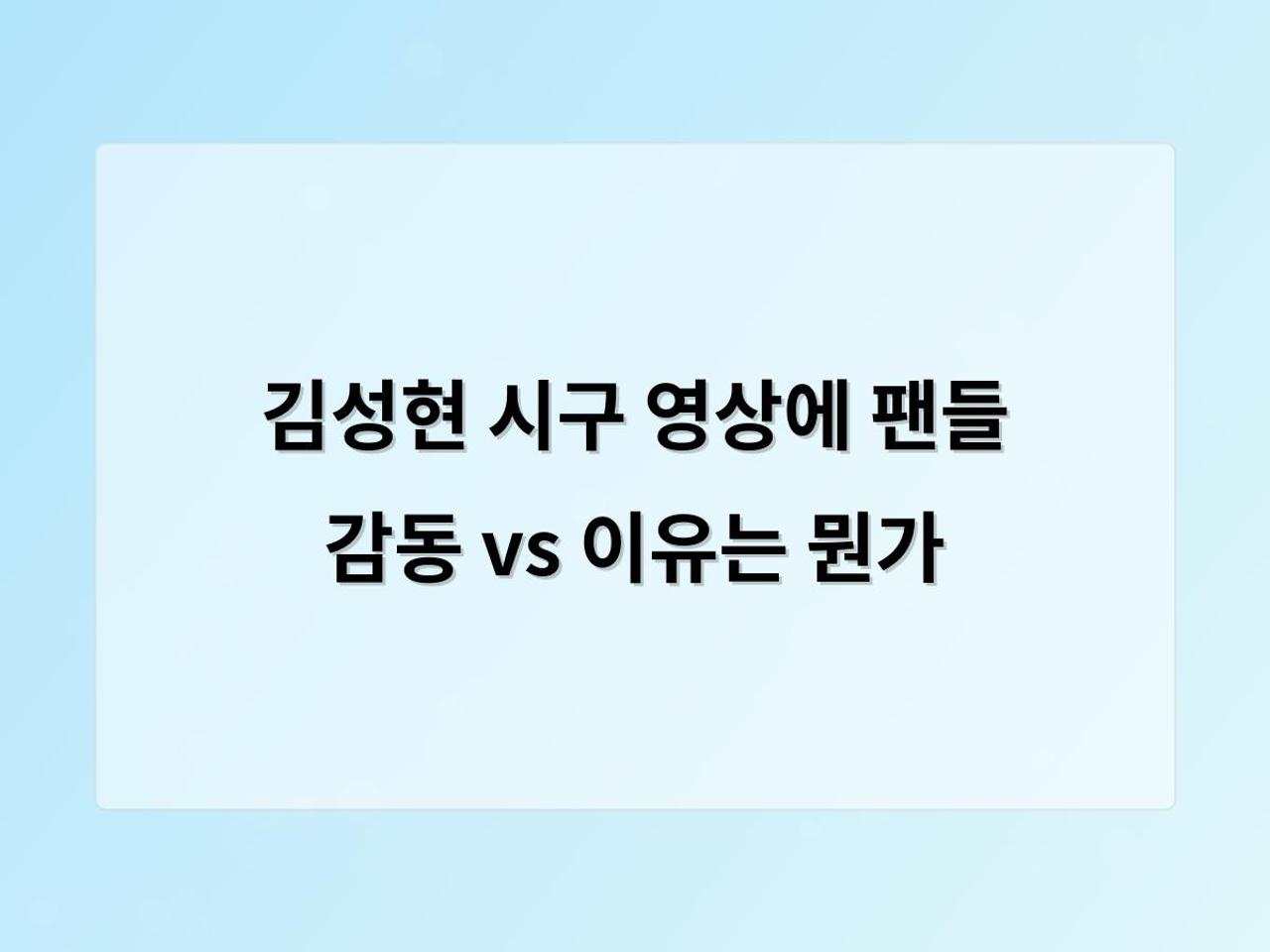 김성현 시구 영상에 팬들
감동 vs 이유는 뭔가